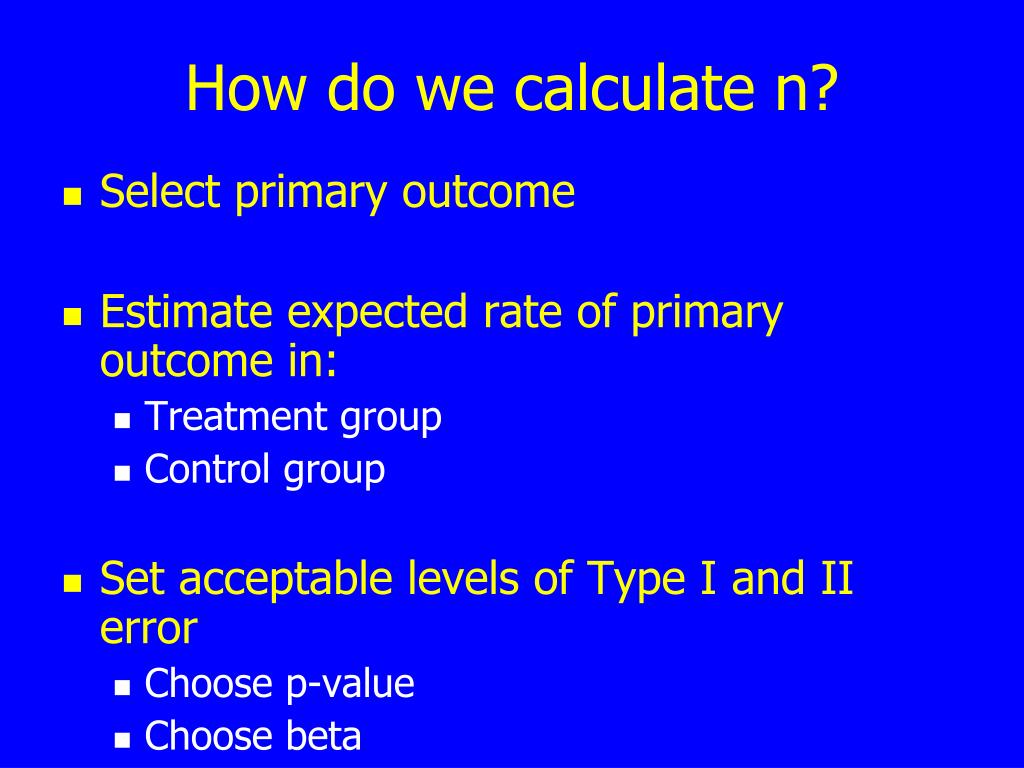 How do we calculate n?

- Select primary outcome

- Estimate expected rate of primary outcome in:
  - Treatment group
  - Control group

- Set acceptable levels of Type I and II error
  - Choose p-value
  - Choose beta